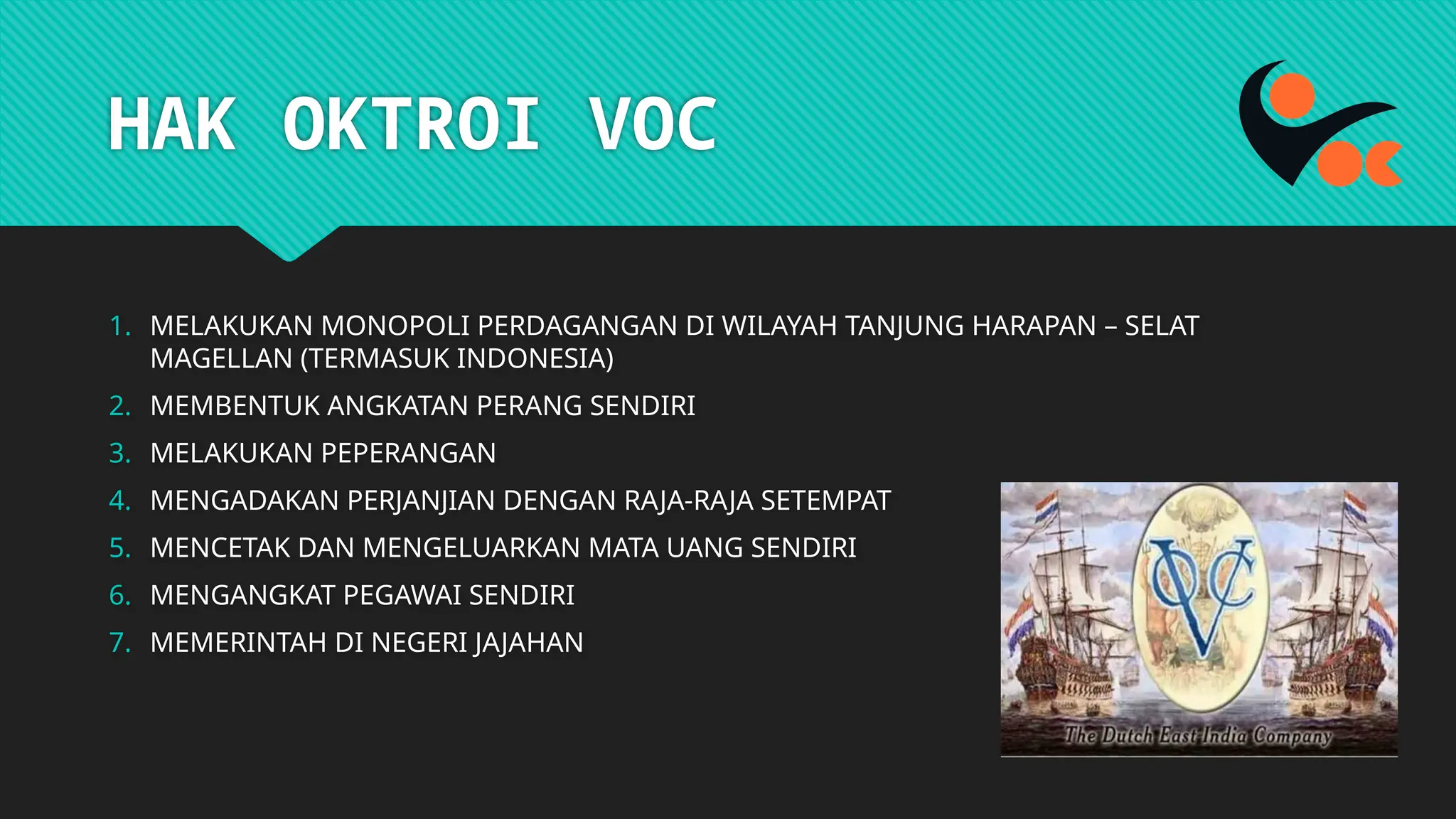 HAK OKTROI VOC

1. MELAKUKAN MONOPOLI PERDAGANGAN DI WILAYAH TANJUNG HARAPAN – SELAT MAGELLAN (TERMASUK INDONESIA)
2. MEMBENTUK ANGKATAN PERANG SENDIRI
3. MELAKUKAN PEPERANGAN
4. MENGADAKAN PERJANJIAN DENGAN RAJA-RAJA SETEMPAT
5. MENCETAK DAN MENGELUARKAN MATA UANG SENDIRI
6. MENGANGKAT PEGAWAI SENDIRI
7. MEMERINTAH DI NEGERI JAJAHAN

VOC

The Dutch East India Company